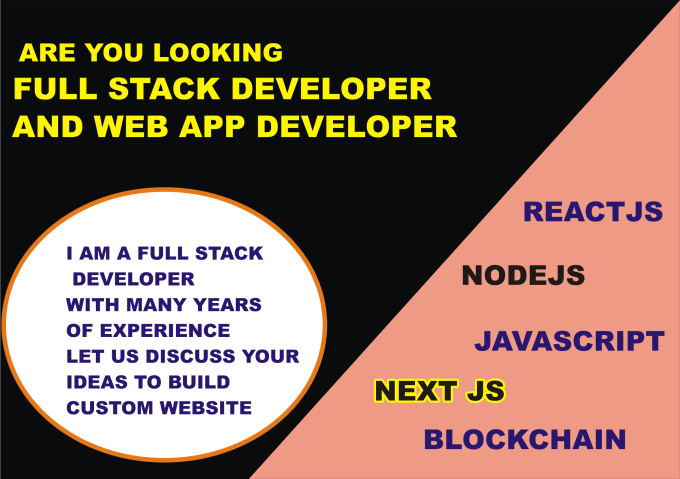 ARE YOU LOOKING
FULL STACK DEVELOPER
AND WEB APP DEVELOPER

I AM A FULL STACK DEVELOPER WITH MANY YEARS OF EXPERIENCE LET US DISCUSS YOUR IDEAS TO BUILD CUSTOM WEBSITE

REACTJS

NODEJS

JAVASCRIPT

NEXT JS

BLOCKCHAIN